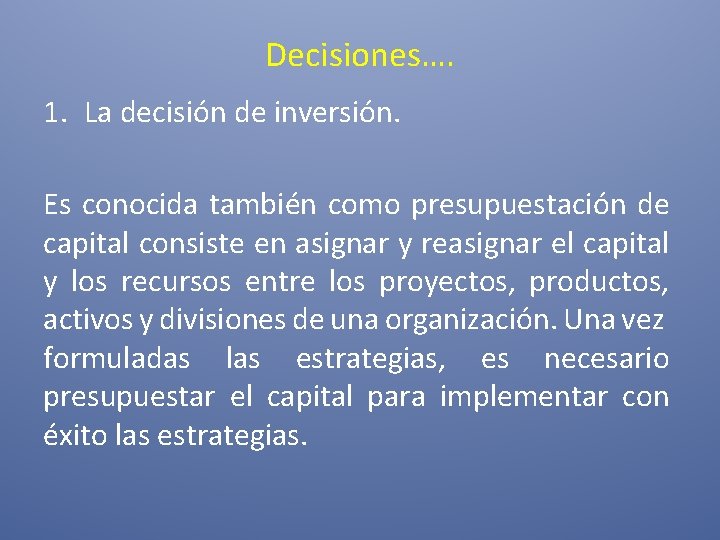 Decisiones….

1. La decisión de inversión.

Es conocida también como presupuestación de capital consiste en asignar y reasignar el capital y los recursos entre los proyectos, productos, activos y divisiones de una organización. Una vez formuladas las estrategias, es necesario presupuestar el capital para implementar con éxito las estrategias.